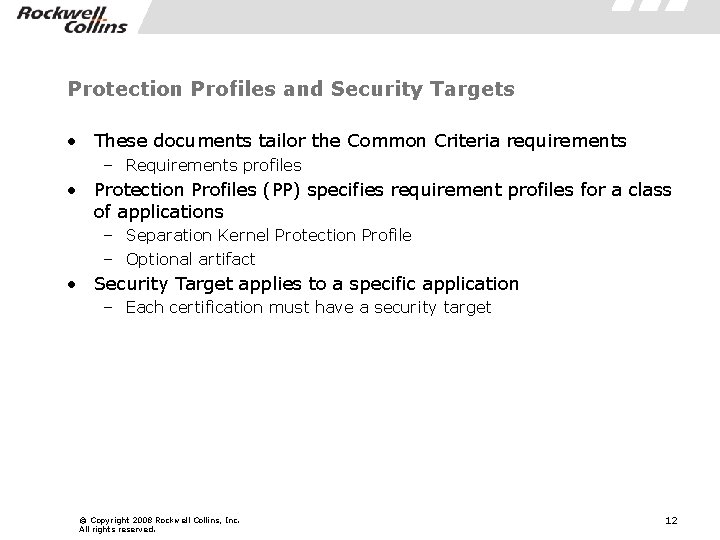 Rockwell Collins

Protection Profiles and Security Targets

• These documents tailor the Common Criteria requirements
  – Requirements profiles
• Protection Profiles (PP) specifies requirement profiles for a class of applications
  – Separation Kernel Protection Profile
  – Optional artifact
• Security Target applies to a specific application
  – Each certification must have a security target

© Copyright 2008 Rockwell Collins, Inc.
All rights reserved.

12